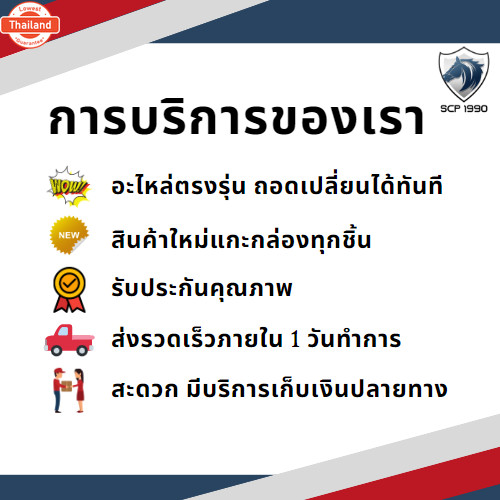 Lowest
Thailand
Guarantee

SCP 1990

การบริการของเรา

WOW!
อะไหล่ตรงรุ่น ถอดเปลี่ยนได้ทันที

NEW
สินค้าใหม่แกะกล่องทุกชิ้น

รับประกันคุณภาพ

ส่งรวดเร็วภายใน 1 วันทำการ

สะดวก มีบริการเก็บเงินปลายทาง